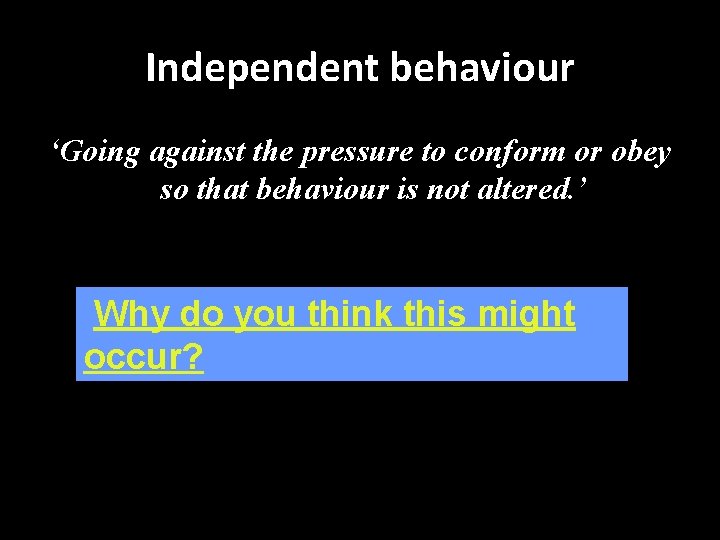 Independent behaviour

‘Going against the pressure to conform or obey so that behaviour is not altered.’

Why do you think this might occur?